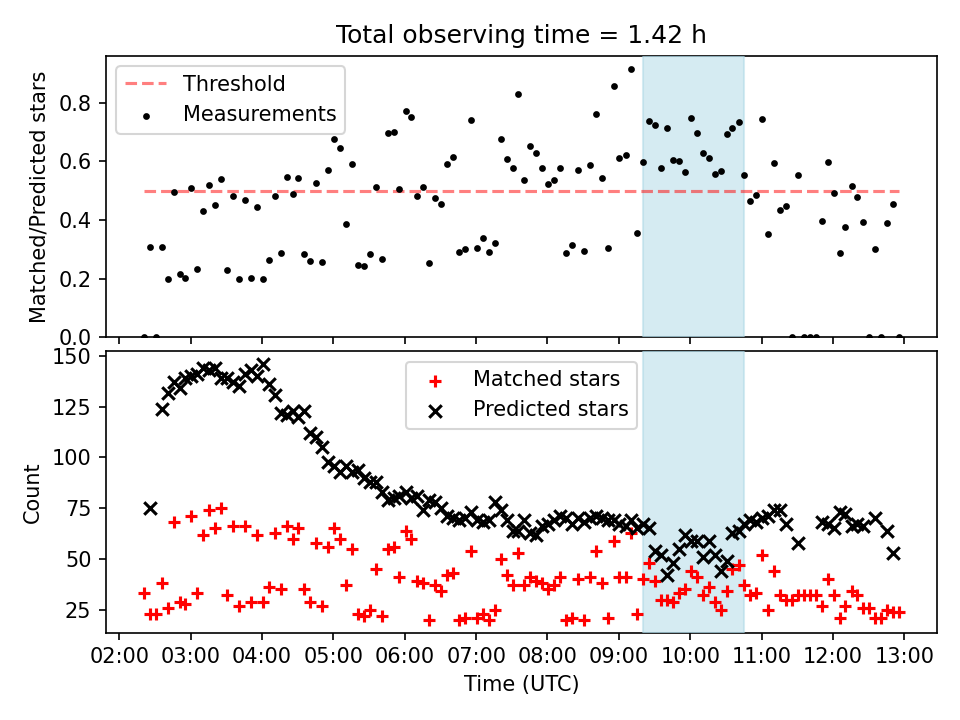 Total observing time = 1.42 h

Threshold
Measurements

Matched/Predicted stars

0.8
0.6
0.4
0.2
0.0

Matched stars
Predicted stars

Count

150
125
100
75
50
25

02:00 03:00 04:00 05:00 06:00 07:00 08:00 09:00 10:00 11:00 12:00 13:00

Time (UTC)